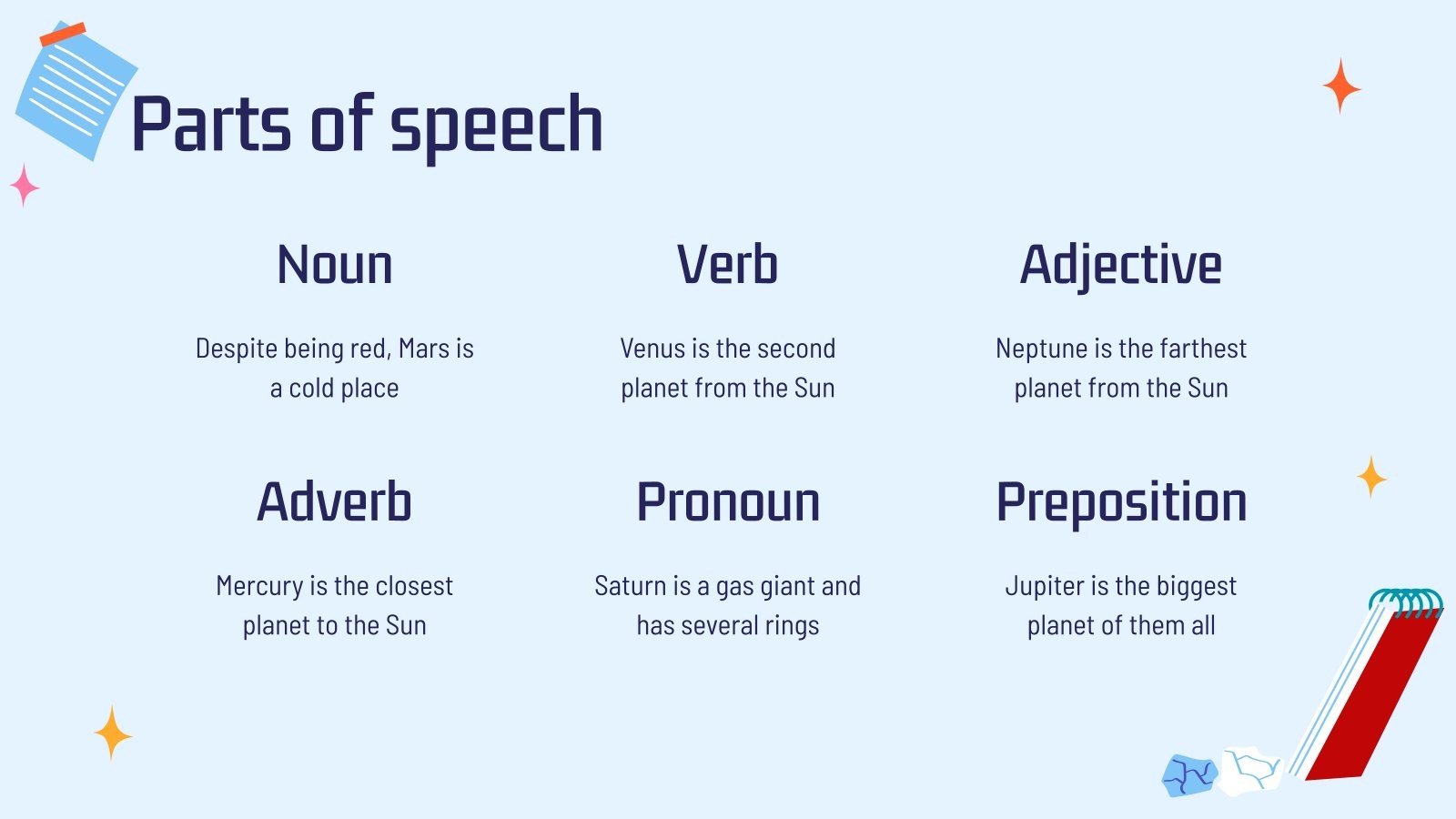 Parts of speech

Noun

Despite being red, Mars is a cold place

Verb

Venus is the second planet from the Sun

Adjective

Neptune is the farthest planet from the Sun

Adverb

Mercury is the closest planet to the Sun

Pronoun

Saturn is a gas giant and has several rings

Preposition

Jupiter is the biggest planet of them all